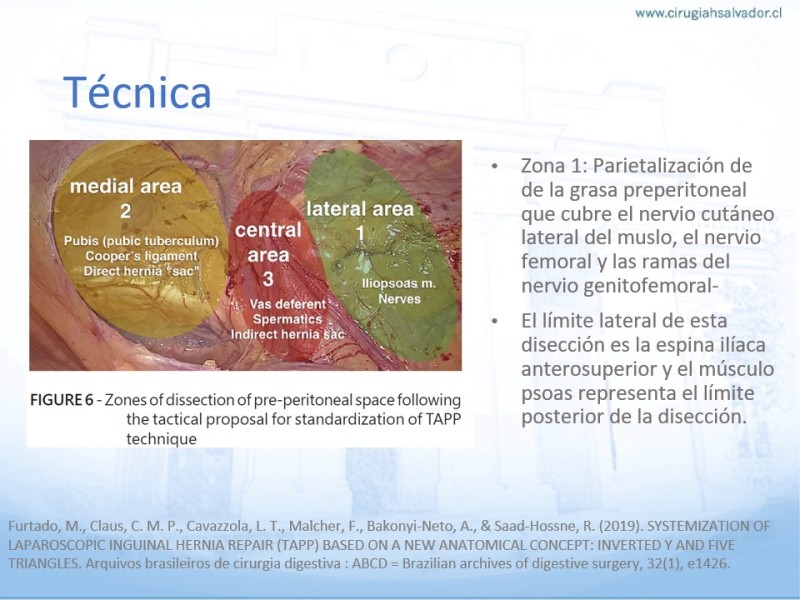 www.cirugiahsalvador.cl

Técnica

medial area
2
Pubis (pubic tuberculum)
Cooper's ligament
Direct hernia "sac"

central area
3
Vas deferent
Spermatics
Indirect hernia sac

lateral area
1
Iliopsoas m.
Nerves

FIGURE 6 - Zones of dissection of pre-peritoneal space following the tactical proposal for standardization of TAPP technique

• Zona 1: Parietalización de de la grasa preperitoneal que cubre el nervio cutáneo lateral del muslo, el nervio femoral y las ramas del nervio genitofemoral-

• El límite lateral de esta disección es la espina ilíaca anterosuperior y el músculo psoas representa el límite posterior de la disección.

Furtado, M., Claus, C. M. P., Cavazzola, L. T., Malcher, F., Bakonyi-Neto, A., & Saad-Hossne, R. (2019). SYSTEMIZATION OF LAPAROSCOPIC INGUINAL HERNIA REPAIR (TAPP) BASED ON A NEW ANATOMICAL CONCEPT: INVERTED Y AND FIVE TRIANGLES. Arquivos brasileiros de cirurgia digestiva : ABCD = Brazilian archives of digestive surgery, 32(1), e1426.